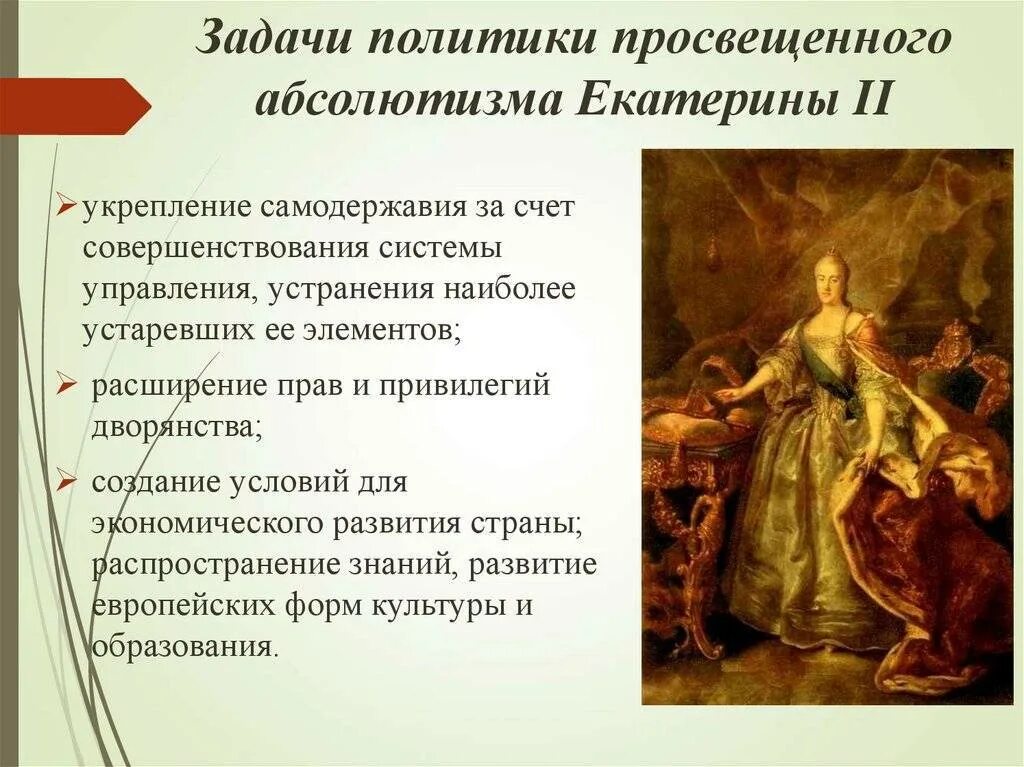 Задачи политики просвещенного абсолютизма Екатерины II

➢ укрепление самодержавия за счет совершенствования системы управления, устранения наиболее устаревших ее элементов;

➢ расширение прав и привилегий дворянства;

➢ создание условий для экономического развития страны; распространение знаний, развитие европейских форм культуры и образования.